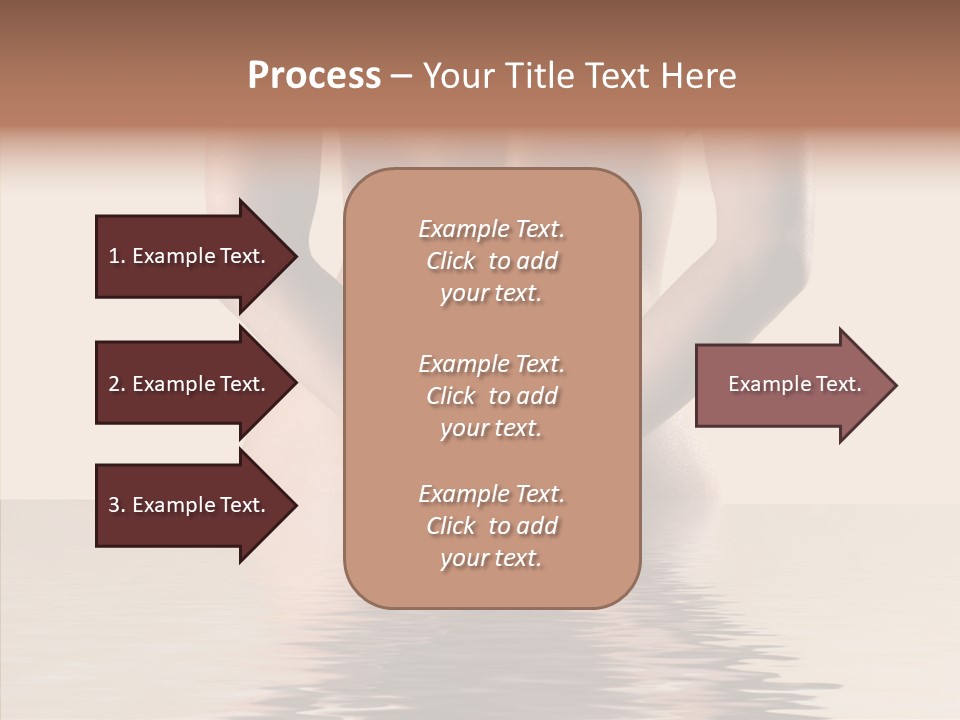 Process – Your Title Text Here

1. Example Text.

2. Example Text.

3. Example Text.

Example Text. Click to add your text.

Example Text. Click to add your text.

Example Text. Click to add your text.

Example Text.